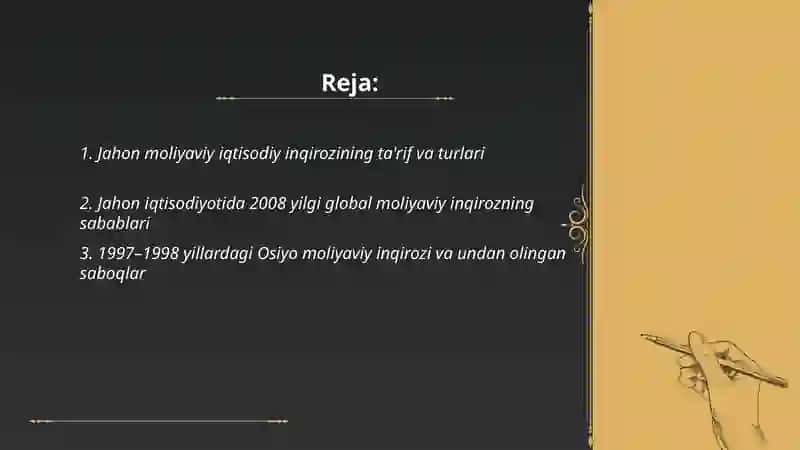 Reja:

1. Jahon moliyaviy iqtisodiy inqirozining ta'rif va turlari

2. Jahon iqtisodiyotida 2008 yilgi global moliyaviy inqirozning sabablari

3. 1997–1998 yillardagi Osiyo moliyaviy inqirozi va undan olingan saboqlar